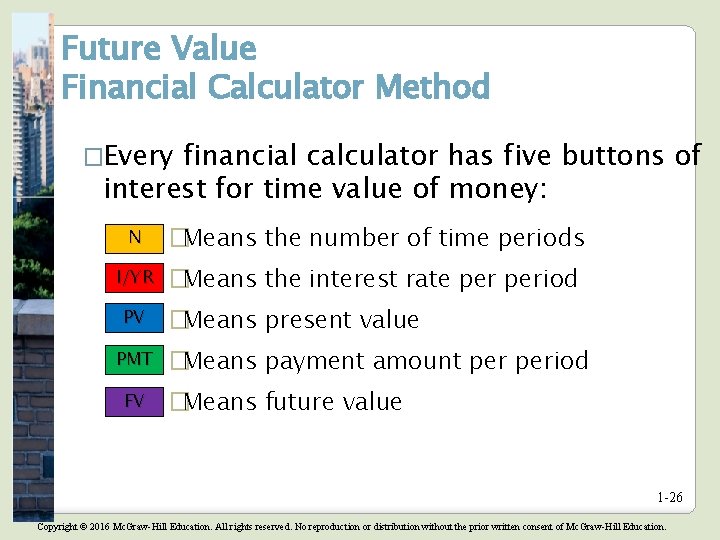 Future Value
Financial Calculator Method

□Every financial calculator has five buttons of interest for time value of money:

N □Means the number of time periods

I/YR □Means the interest rate per period

PV □Means present value

PMT □Means payment amount per period

FV □Means future value

1-26

Copyright © 2016 McGraw-Hill Education. All rights reserved. No reproduction or distribution without the prior written consent of McGraw-Hill Education.